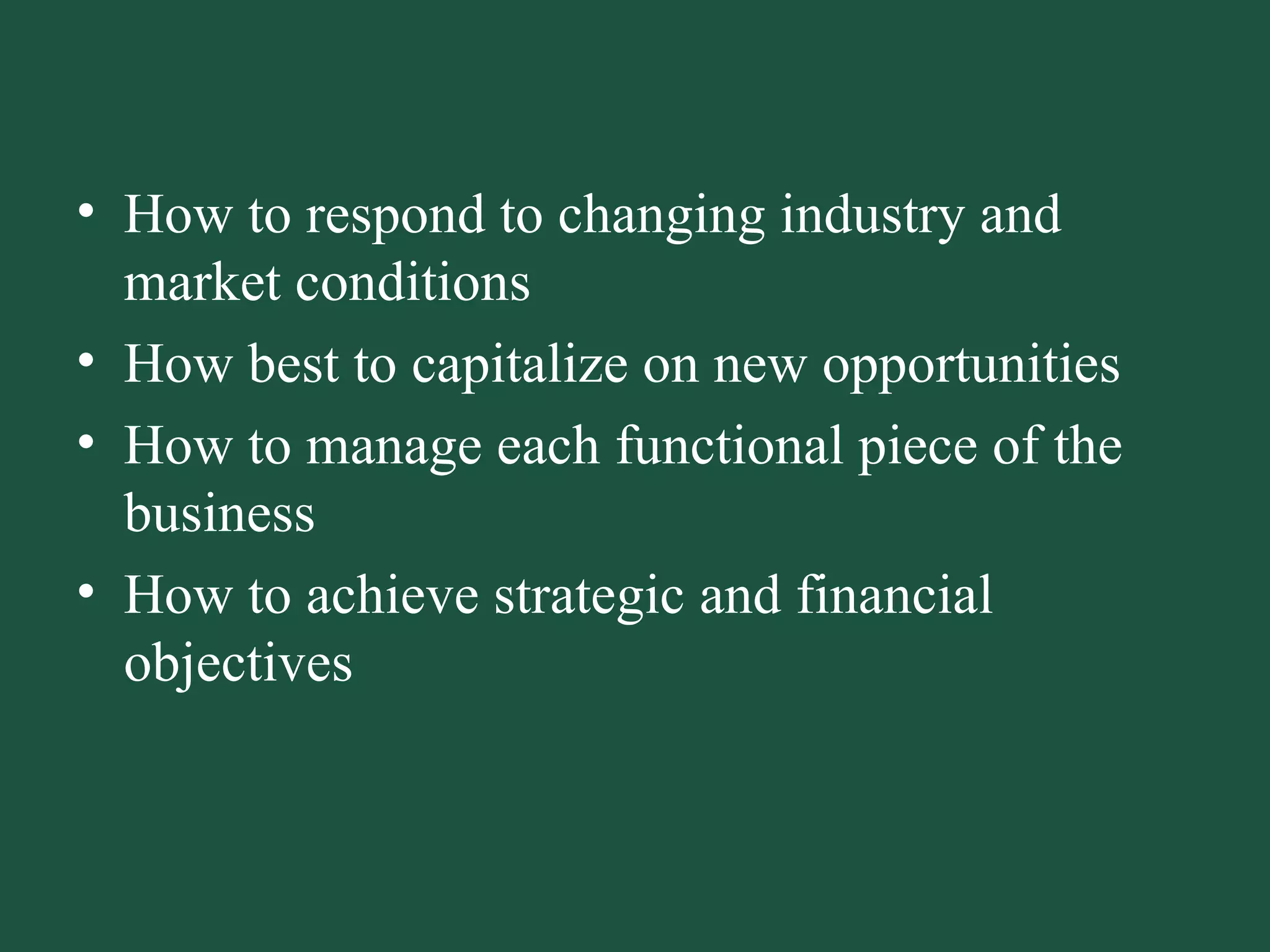 • How to respond to changing industry and market conditions
• How best to capitalize on new opportunities
• How to manage each functional piece of the business
• How to achieve strategic and financial objectives